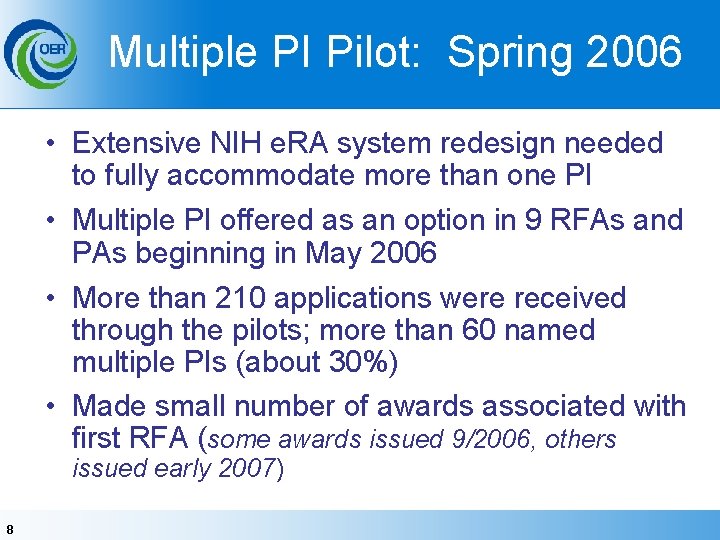 OER

Multiple PI Pilot: Spring 2006

• Extensive NIH eRA system redesign needed to fully accommodate more than one PI

• Multiple PI offered as an option in 9 RFAs and PAs beginning in May 2006

• More than 210 applications were received through the pilots; more than 60 named multiple PIs (about 30%)

• Made small number of awards associated with first RFA (some awards issued 9/2006, others issued early 2007)

8